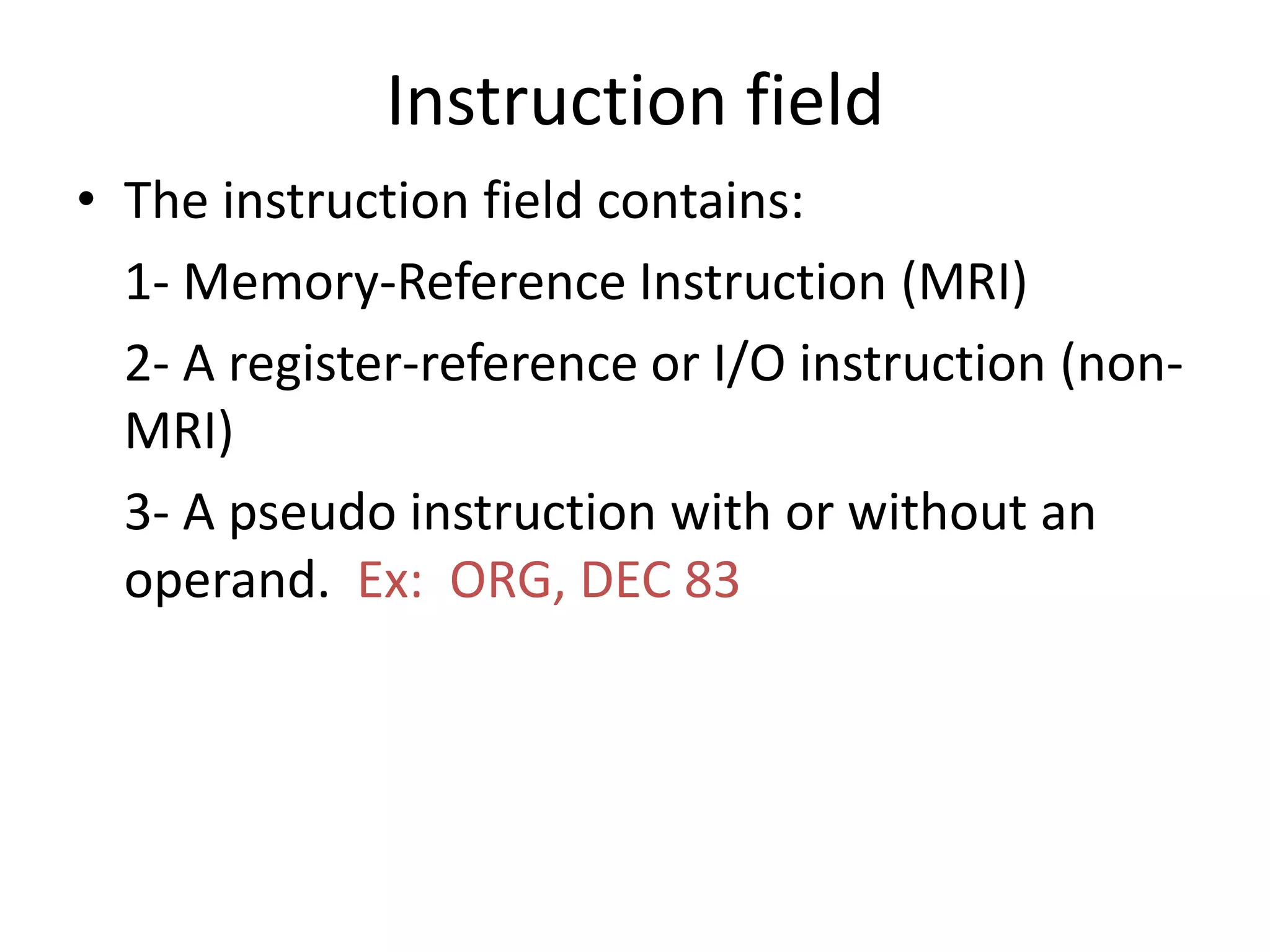 Instruction field

• The instruction field contains:

1- Memory-Reference Instruction (MRI)

2- A register-reference or I/O instruction (non-MRI)

3- A pseudo instruction with or without an operand. Ex: ORG, DEC 83